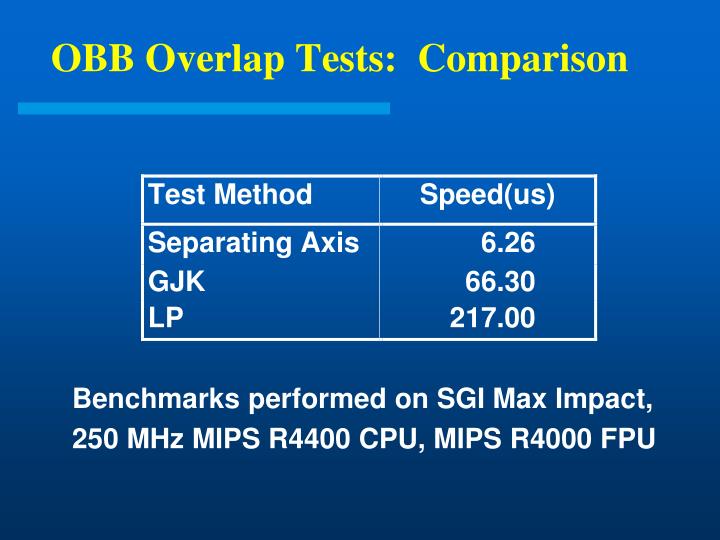 OBB Overlap Tests:  Comparison

| Test Method | Speed(us) |
|---|---|
| Separating Axis | 6.26 |
| GJK | 66.30 |
| LP | 217.00 |

Benchmarks performed on SGI Max Impact, 250 MHz MIPS R4400 CPU, MIPS R4000 FPU